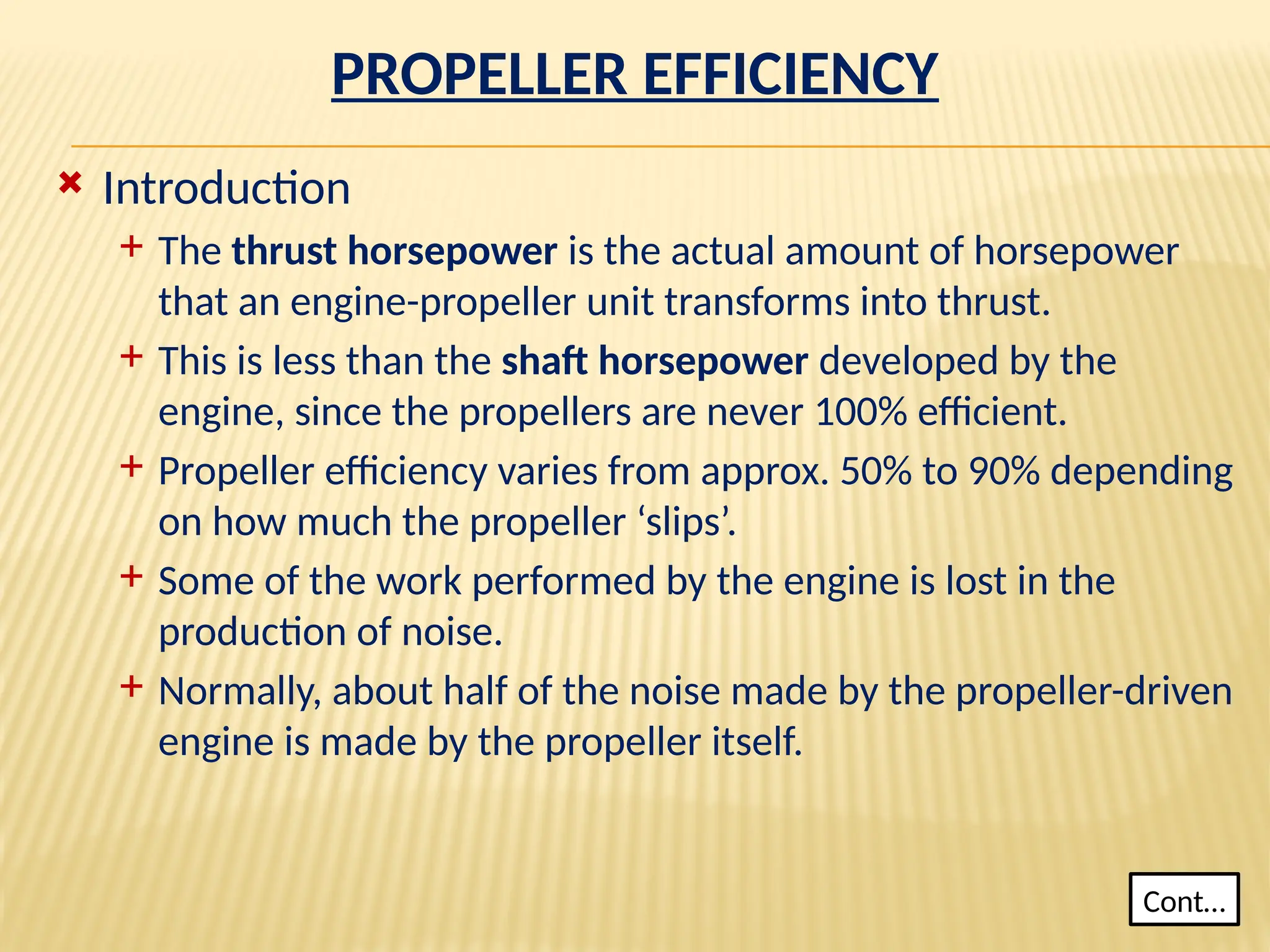 PROPELLER EFFICIENCY

Introduction

The thrust horsepower is the actual amount of horsepower that an engine-propeller unit transforms into thrust.

This is less than the shaft horsepower developed by the engine, since the propellers are never 100% efficient.

Propeller efficiency varies from approx. 50% to 90% depending on how much the propeller ‘slips’.

Some of the work performed by the engine is lost in the production of noise.

Normally, about half of the noise made by the propeller-driven engine is made by the propeller itself.

Cont…